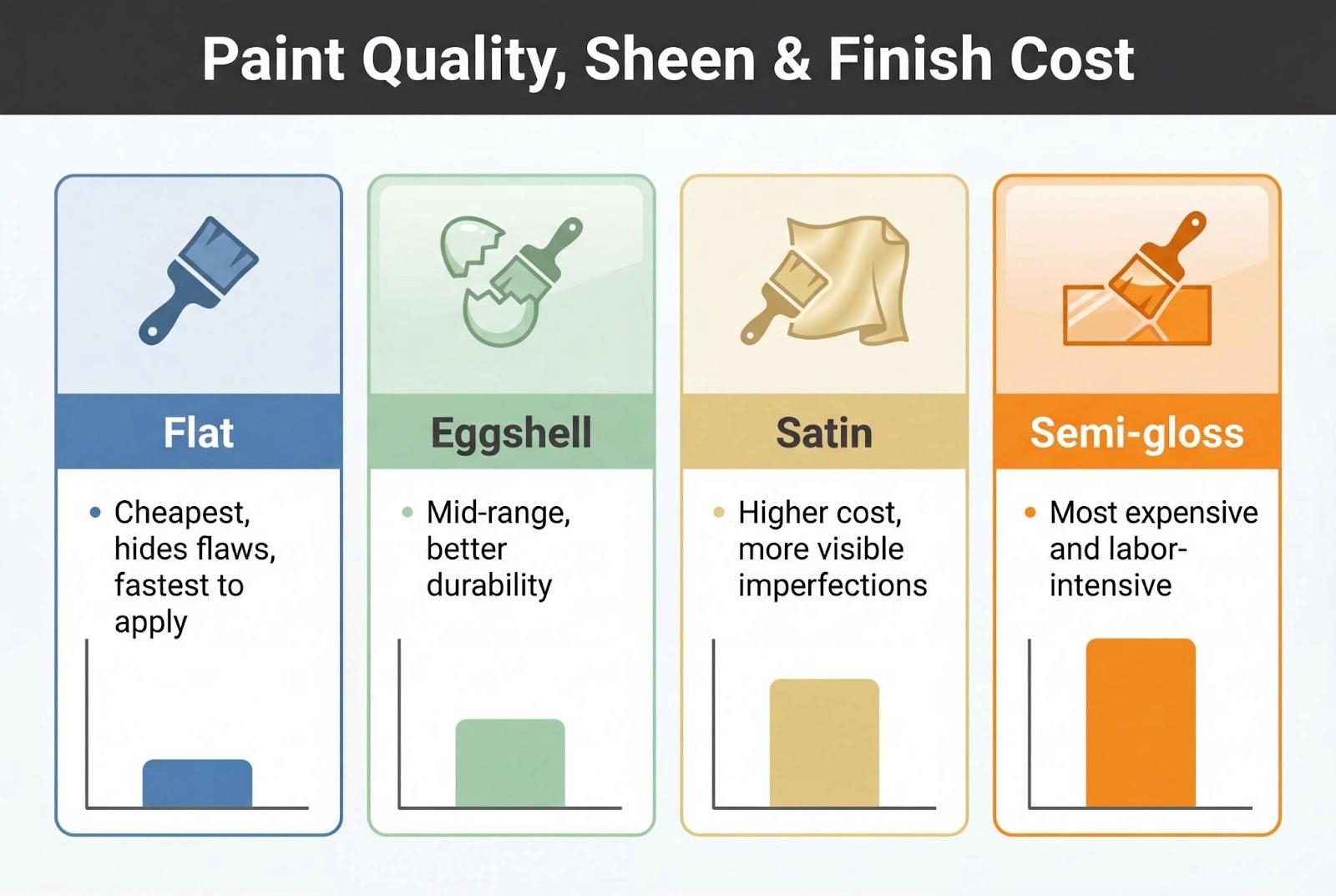 Paint Quality, Sheen & Finish Cost

Flat

• Cheapest, hides flaws, fastest to apply

Eggshell

• Mid-range, better durability

Satin

• Higher cost, more visible imperfections

Semi-gloss

• Most expensive and labor-intensive